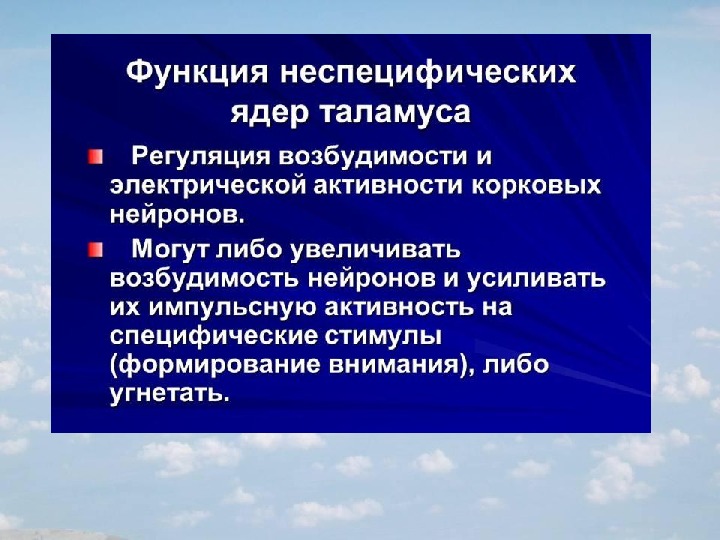 Функция неспецифических ядер таламуса

Регуляция возбудимости и электрической активности корковых нейронов.

Могут либо увеличивать возбудимость нейронов и усиливать их импульсную активность на специфические стимулы (формирование внимания), либо угнетать.